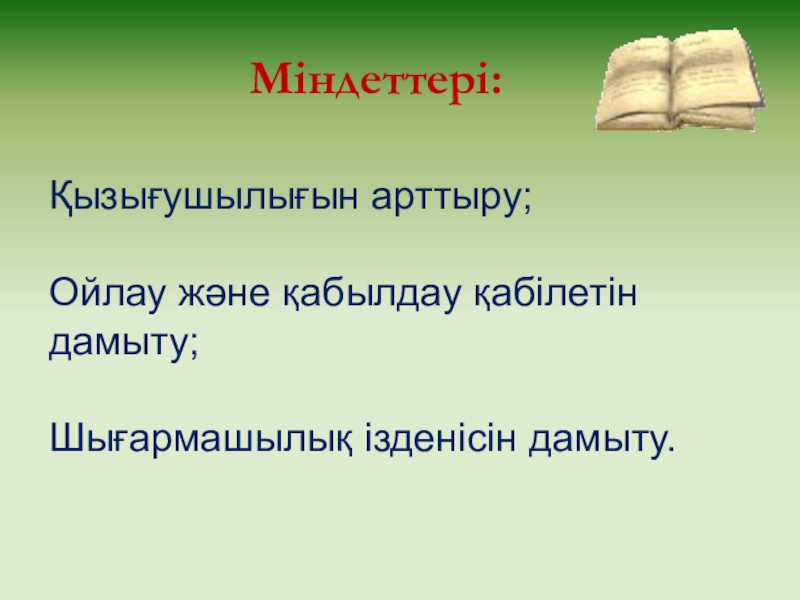 Міндеттері:

Қызығушылығын арттыру;

Ойлау және қабылдау қабілетін дамыту;

Шығармашылық ізденісін дамыту.